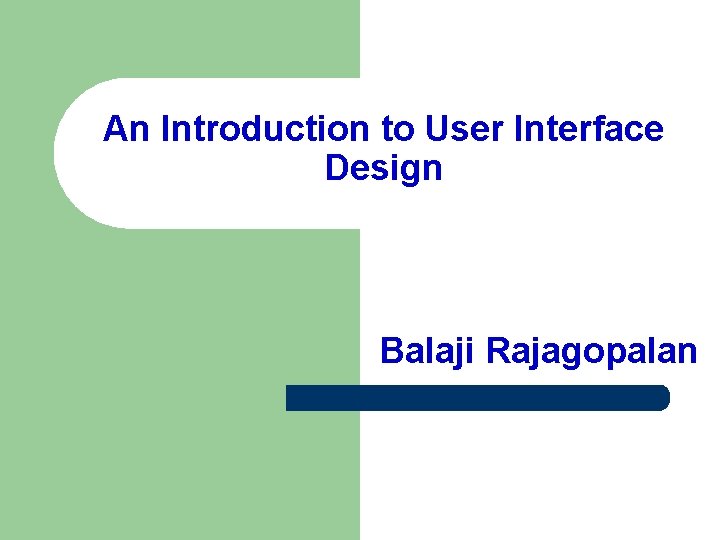 An Introduction to User Interface Design

Balaji Rajagopalan